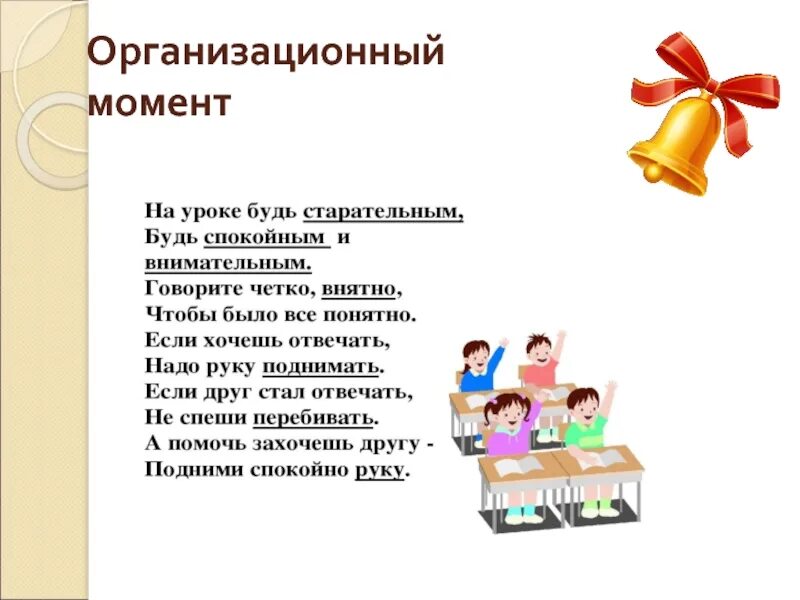 Организационный момент

На уроке будь старательным,
Будь спокойным и внимательным.
Говорите четко, внятно,
Чтобы было все понятно.
Если хочешь отвечать,
Надо руку поднимать.
Если друг стал отвечать,
Не спеши перебивать.
А помочь захочешь другу -
Подними спокойно руку.